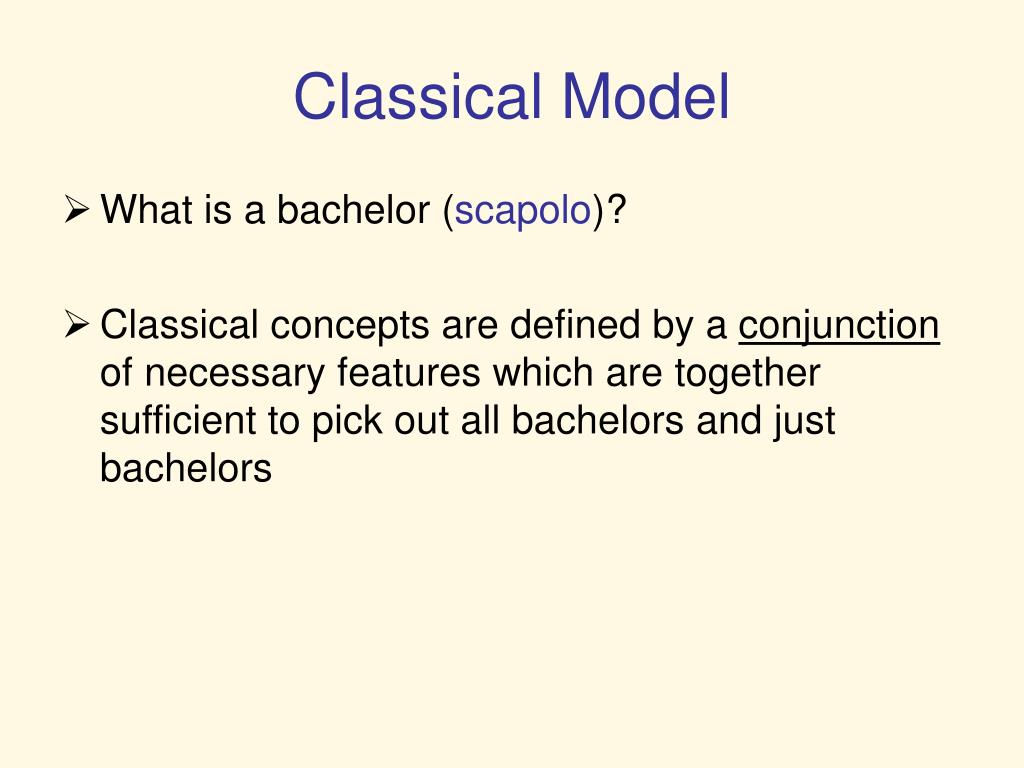 Classical Model

➢ What is a bachelor (scapolo)?

➢ Classical concepts are defined by a conjunction of necessary features which are together sufficient to pick out all bachelors and just bachelors